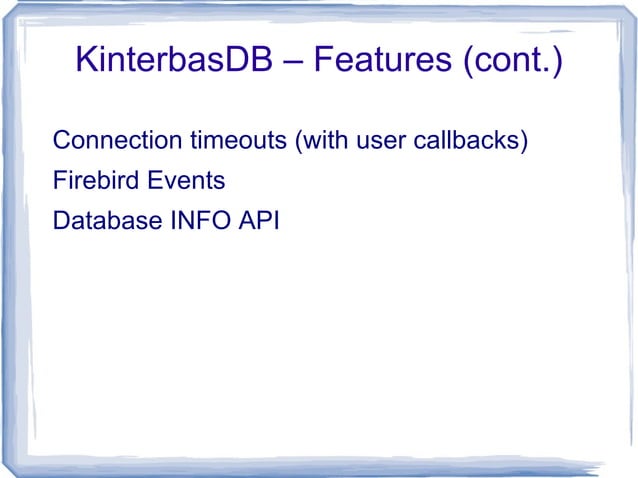 KinterbasDB – Features (cont.)

Connection timeouts (with user callbacks)

Firebird Events

Database INFO API